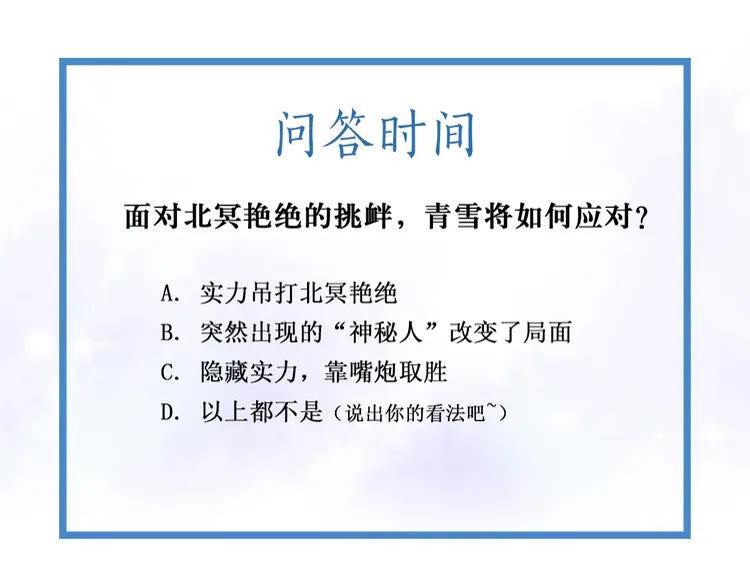 问答时间

面对北冥艳绝的挑衅，青雪将如何应对？

A. 实力吊打北冥艳绝
B. 突然出现的“神秘人”改变了局面
C. 隐藏实力，靠嘴炮取胜
D. 以上都不是（说出你的看法吧~）